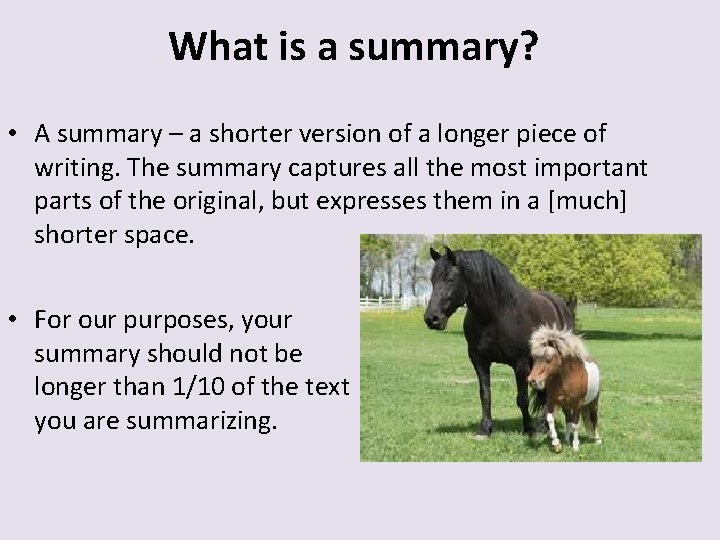 What is a summary?

• A summary – a shorter version of a longer piece of writing. The summary captures all the most important parts of the original, but expresses them in a [much] shorter space.

• For our purposes, your summary should not be longer than 1/10 of the text you are summarizing.